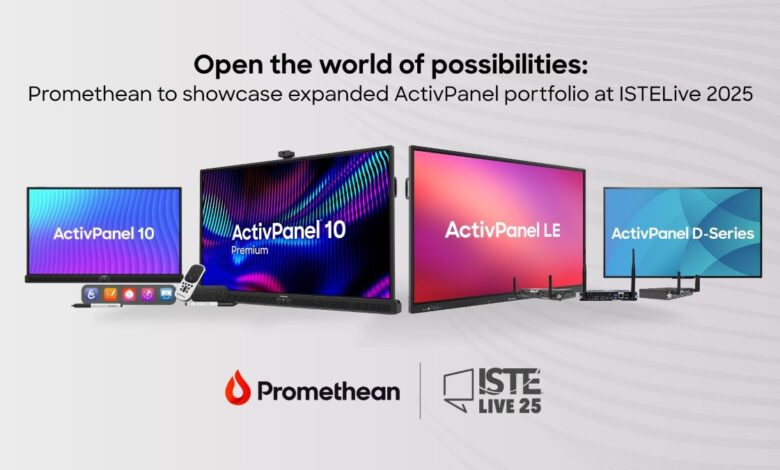 Open the world of possibilities:
Promethean to showcase expanded ActivPanel portfolio at ISTELive 2025

ActivPanel 10

ActivPanel 10
Premium

ActivPanel LE

ActivPanel D-Series

Promethean

ISTE
LIVE 25